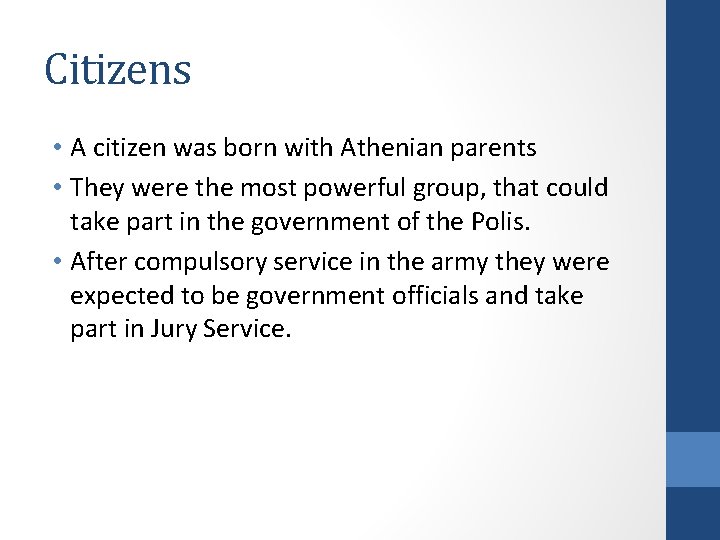 Citizens

• A citizen was born with Athenian parents

• They were the most powerful group, that could take part in the government of the Polis.

• After compulsory service in the army they were expected to be government officials and take part in Jury Service.